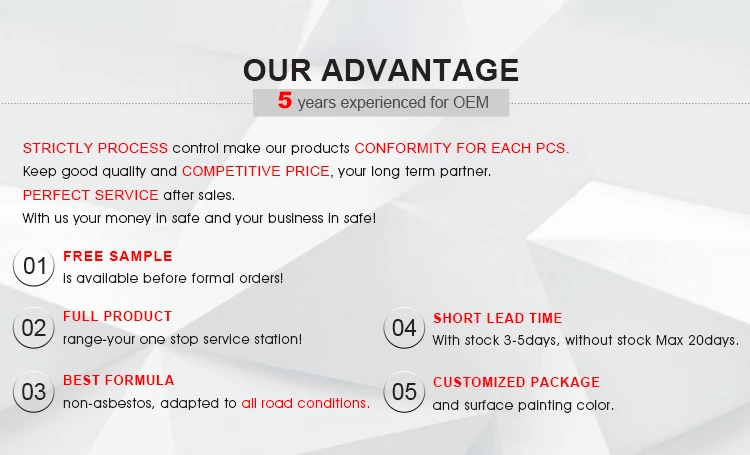 OUR ADVANTAGE

5 years experienced for OEM

STRICTLY PROCESS control make our products CONFORMITY FOR EACH PCS.
Keep good quality and COMPETITIVE PRICE, your long term partner.
PERFECT SERVICE after sales.
With us your money in safe and your business in safe!

01 FREE SAMPLE
is available before formal orders!

02 FULL PRODUCT
range-your one stop service station!

03 BEST FORMULA
non-asbestos, adapted to all road conditions.

04 SHORT LEAD TIME
With stock 3-5days, without stock Max 20days.

05 CUSTOMIZED PACKAGE
and surface painting color.